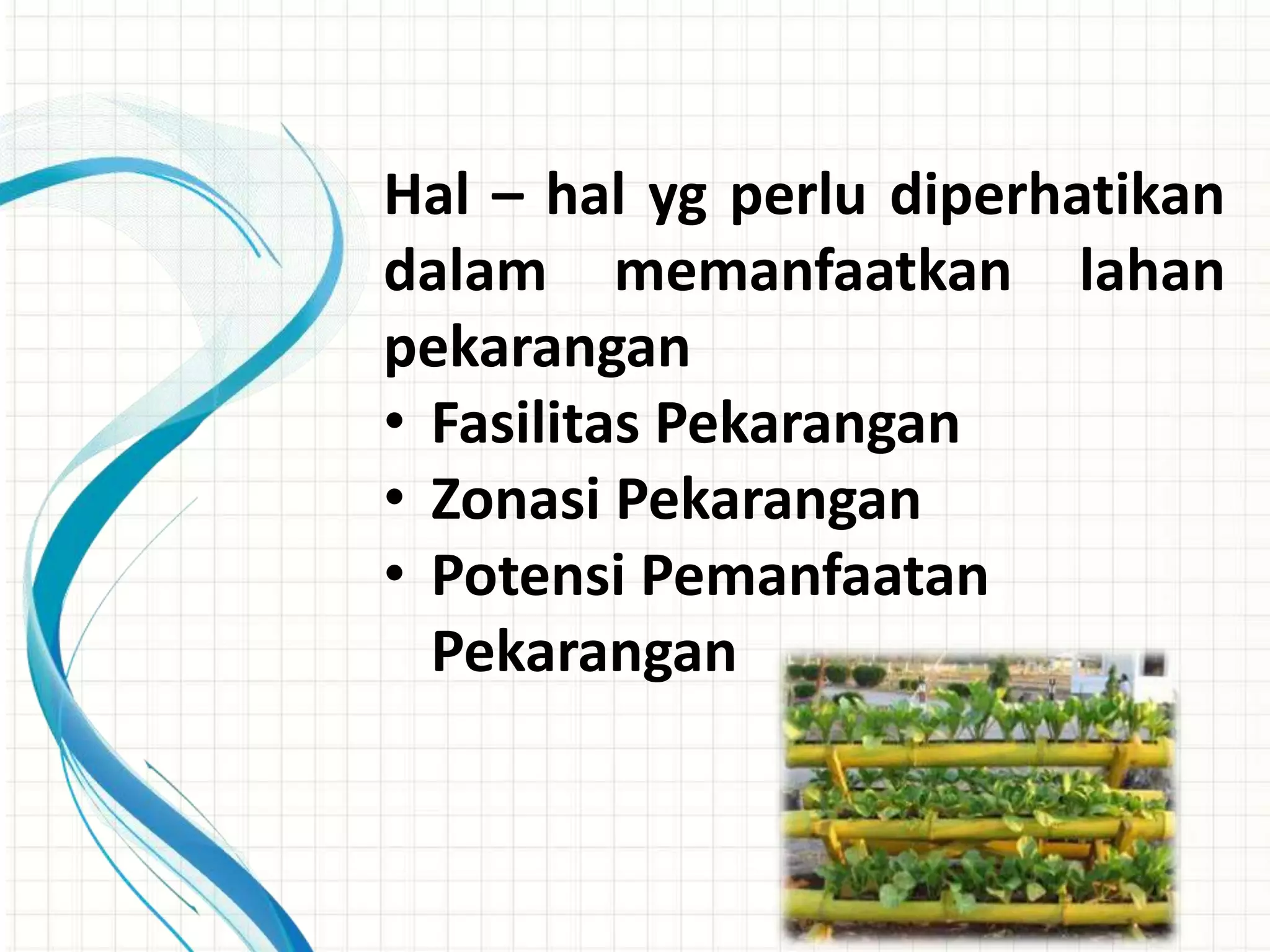 Hal – hal yg perlu diperhatikan dalam memanfaatkan lahan pekarangan

• Fasilitas Pekarangan
• Zonasi Pekarangan
• Potensi Pemanfaatan Pekarangan